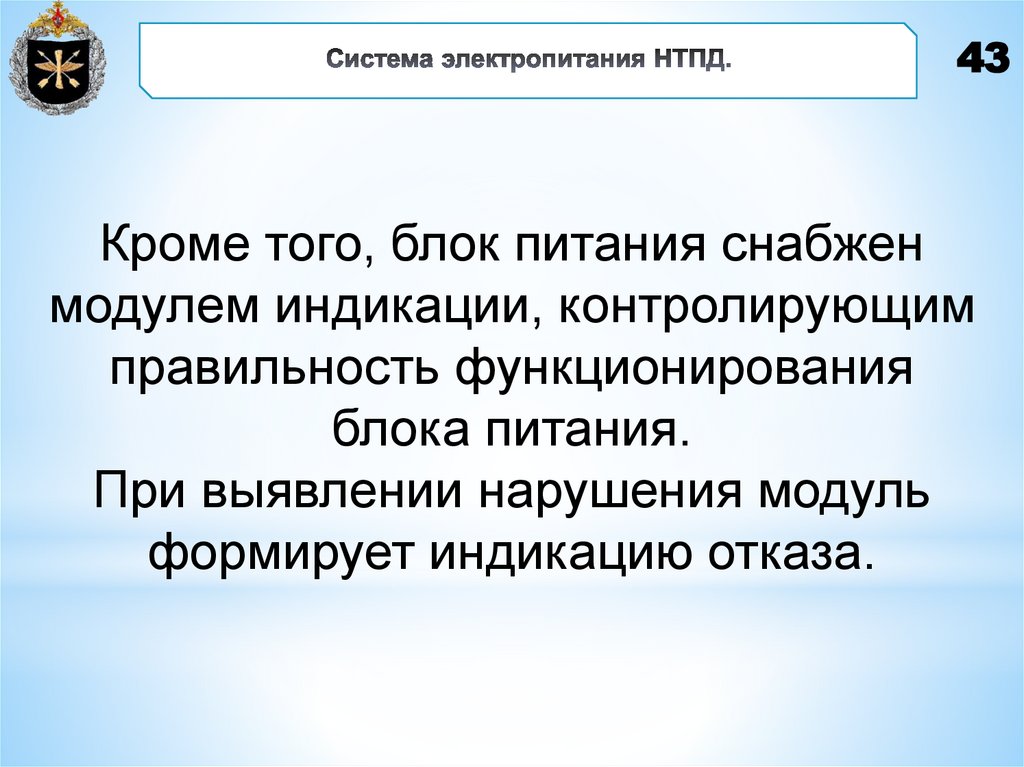 Система электропитания НТПД.

43

Кроме того, блок питания снабжен модулем индикации, контролирующим правильность функционирования блока питания.
При выявлении нарушения модуль формирует индикацию отказа.